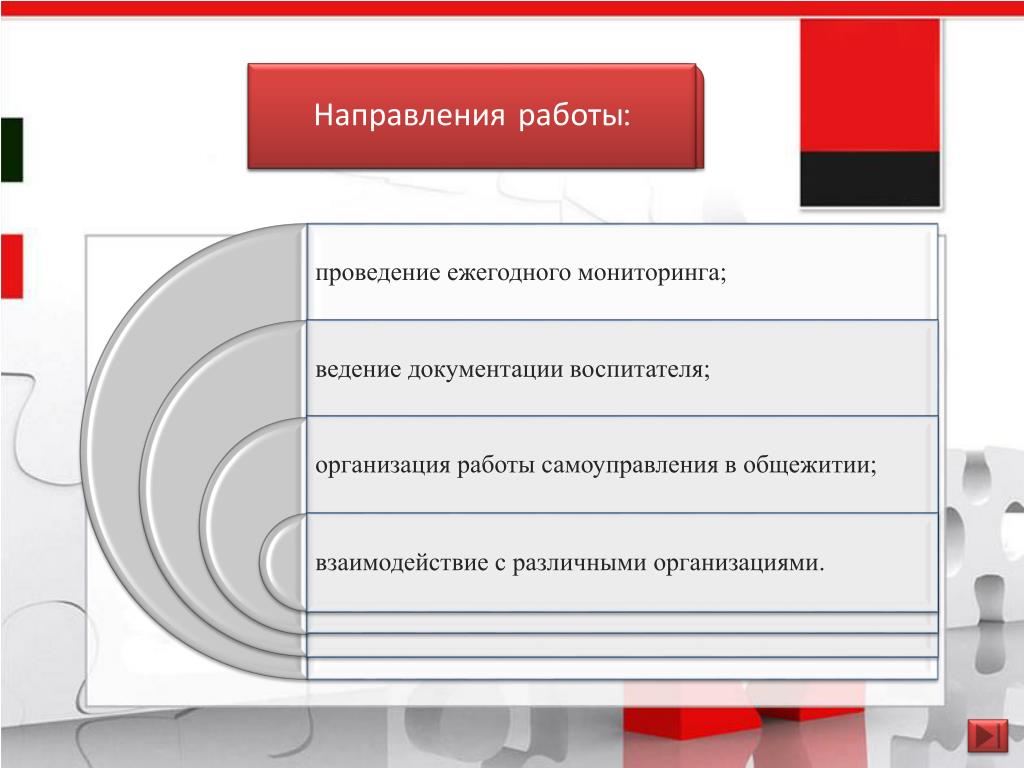 Направления работы:

проведение ежегодного мониторинга;

ведение документации воспитателя;

организация работы самоуправления в общежитии;

взаимодействие с различными организациями.